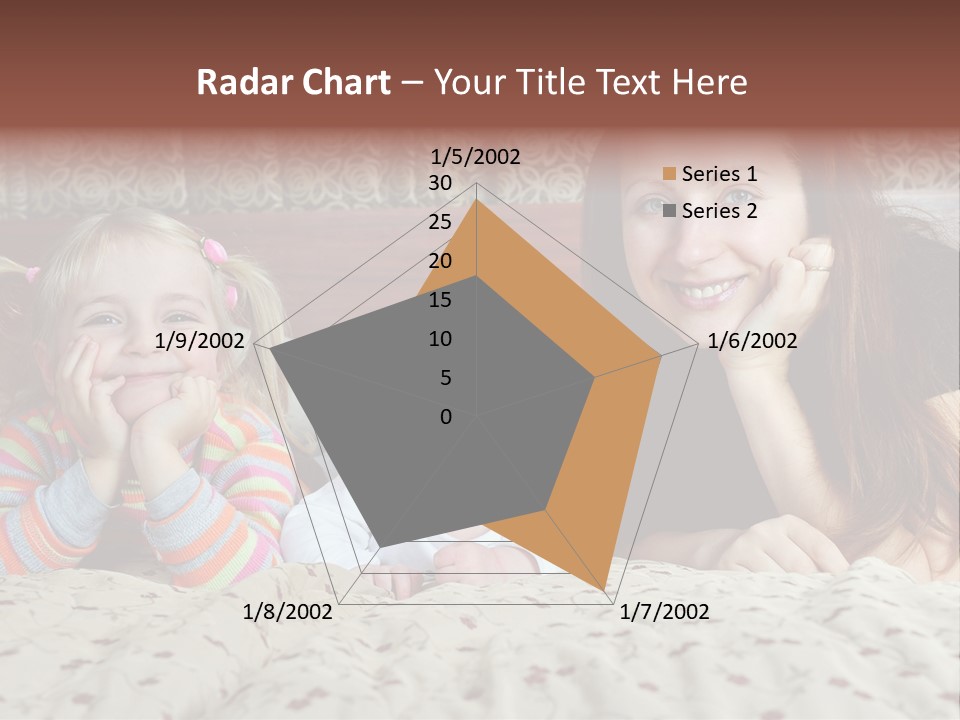 Radar Chart – Your Title Text Here

1/5/2002
30
25
20
15
10
5
0
1/6/2002
1/7/2002
1/8/2002
1/9/2002

Series 1
Series 2